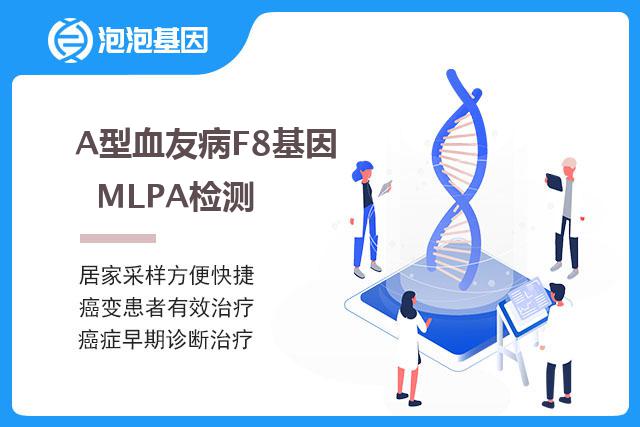 泡泡基因

A型血友病F8基因
MLPA检测

居家采样方便快捷
癌变患者有效治疗
癌症早期诊断治疗